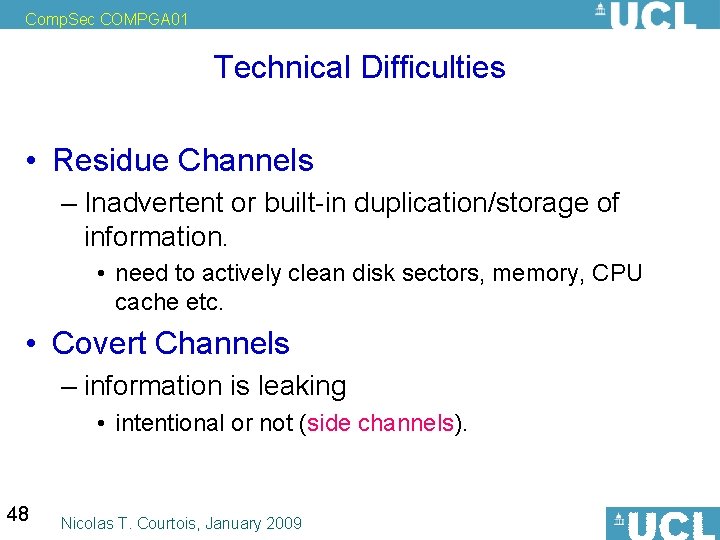 CompSec COMPGA01

UCL

Technical Difficulties

• Residue Channels
– Inadvertent or built-in duplication/storage of information.
• need to actively clean disk sectors, memory, CPU cache etc.

• Covert Channels
– information is leaking
• intentional or not (side channels).

48

Nicolas T. Courtois, January 2009

UCL